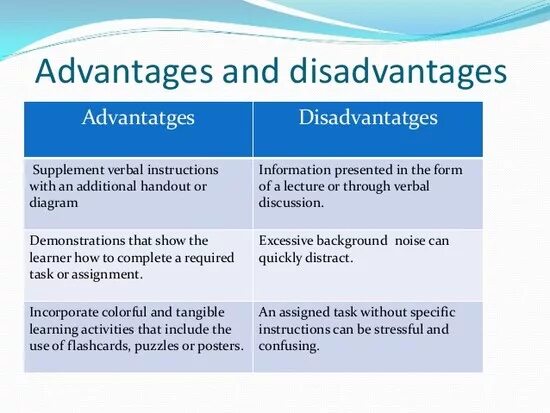 Advantages and disadvantages

| Advantatges | Disadvantatges |
|---|---|
| Supplement verbal instructions with an additional handout or diagram | Information presented in the form of a lecture or through verbal discussion. |
| Demonstrations that show the learner how to complete a required task or assignment. | Excessive background noise can quickly distract. |
| Incorporate colorful and tangible learning activities that include the use of flashcards, puzzles or posters. | An assigned task without specific instructions can be stressful and confusing. |